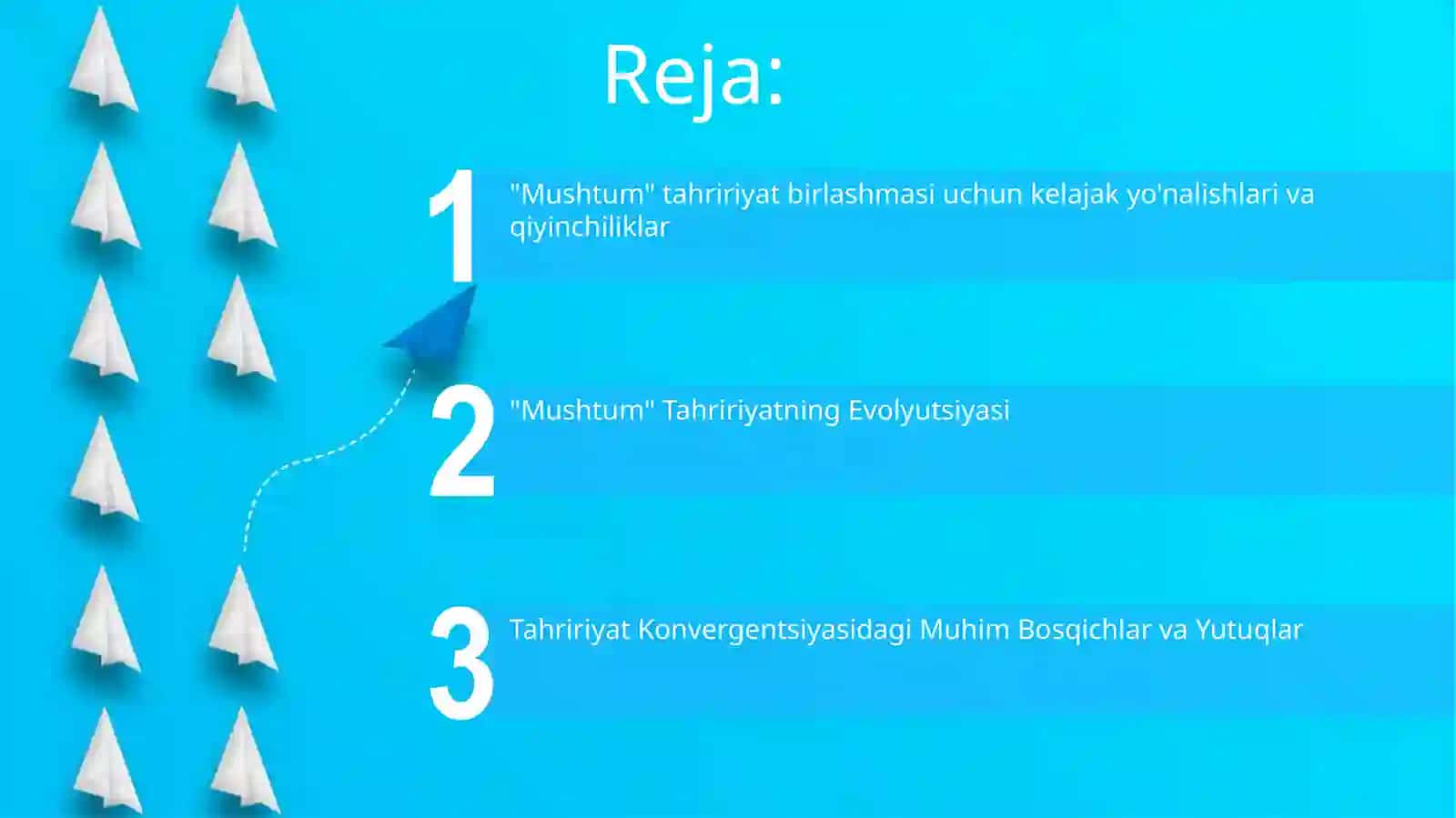 Reja:

1 "Mushtum" tahririyat birlashmasi uchun kelajak yo'nalishlari va qiyinchiliklar

2 "Mushtum" Tahririyatning Evolyutsiyasi

3 Tahririyat Konvergentsiyasidagi Muhim Bosqichlar va Yutuqlar